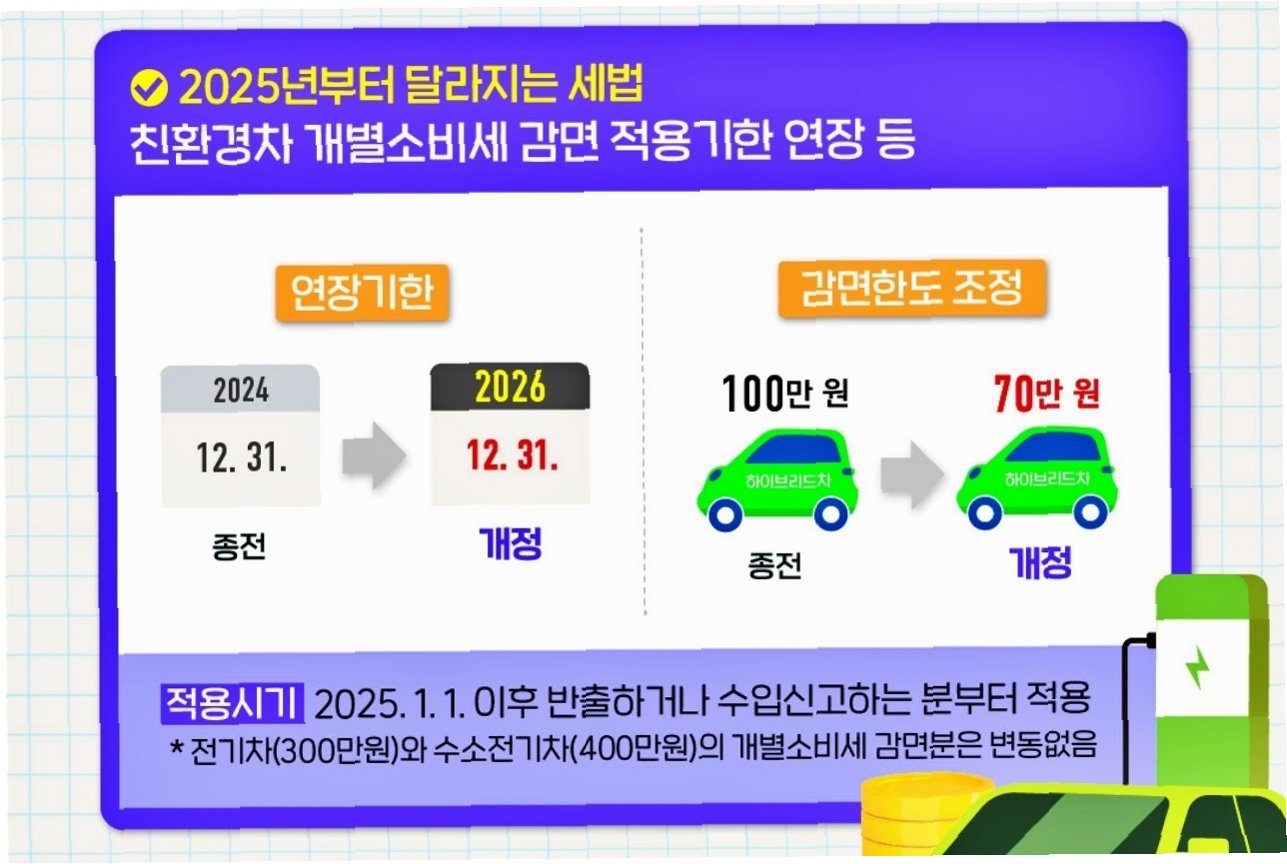 2025년부터 달라지는 세법
친환경차 개별소비세 감면 적용기한 연장 등

연장기한

2024
12. 31.
종전

2026
12. 31.
개정

감면한도 조정

100만 원
하이브리드차
종전

70만 원
하이브리드차
개정

적용시기 2025. 1. 1. 이후 반출하거나 수입신고하는 분부터 적용
* 전기차(300만원)와 수소전기차(400만원)의 개별소비세 감면분은 변동없음